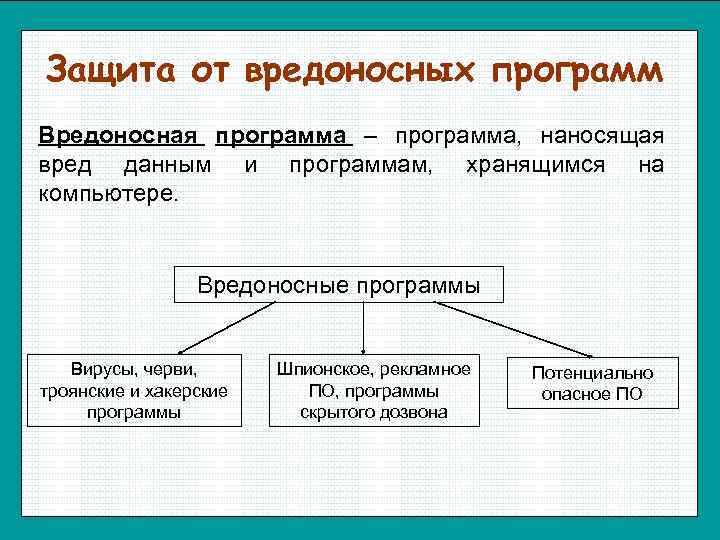 Защита от вредоносных программ

Вредоносная программа – программа, наносящая вред данным и программам, хранящимся на компьютере.

Вредоносные программы

Вирусы, черви, троянские и хакерские программы

Шпионское, рекламное ПО, программы скрытого дозвона

Потенциально опасное ПО